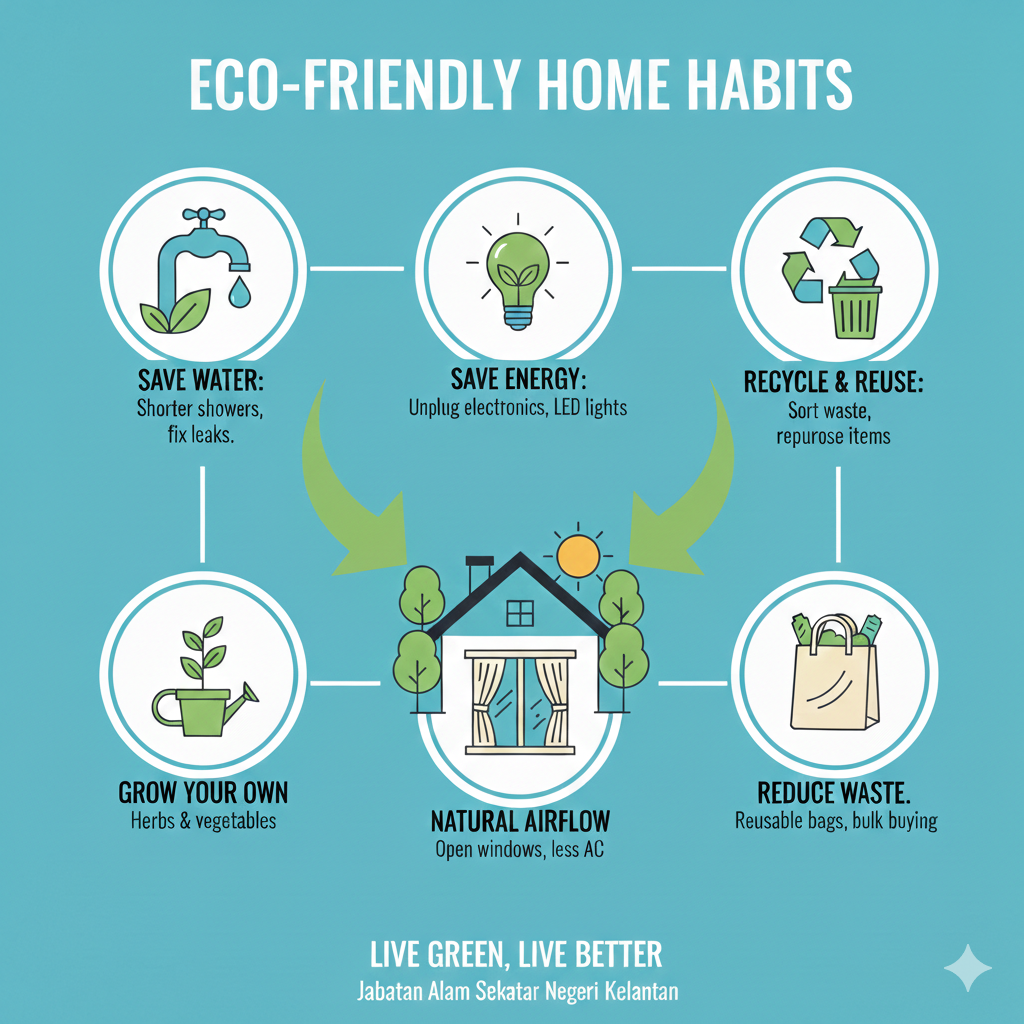 ECO-FRIENDLY HOME HABITS

SAVE WATER:
Shorter showers, fix leaks.

SAVE ENERGY:
Unplug electronics, LED lights

RECYCLE & REUSE:
Sort waste, repurose items

GROW YOUR OWN
Herbs & vegetables

NATURAL AIRFLOW
Open windows, less AC

REDUCE WASTE.
Reusable bags, bulk buying

LIVE GREEN, LIVE BETTER
Jabatan Alam Sekatar Negeri Kelantan